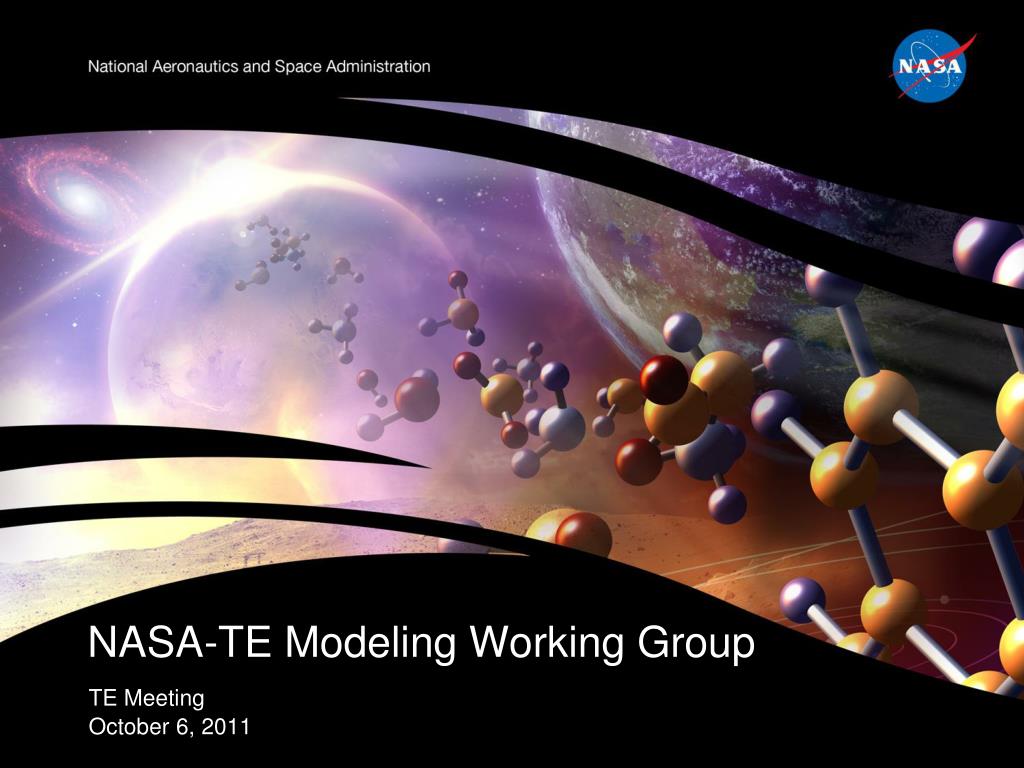 National Aeronautics and Space Administration

NASA

NASA-TE Modeling Working Group

TE Meeting
October 6, 2011